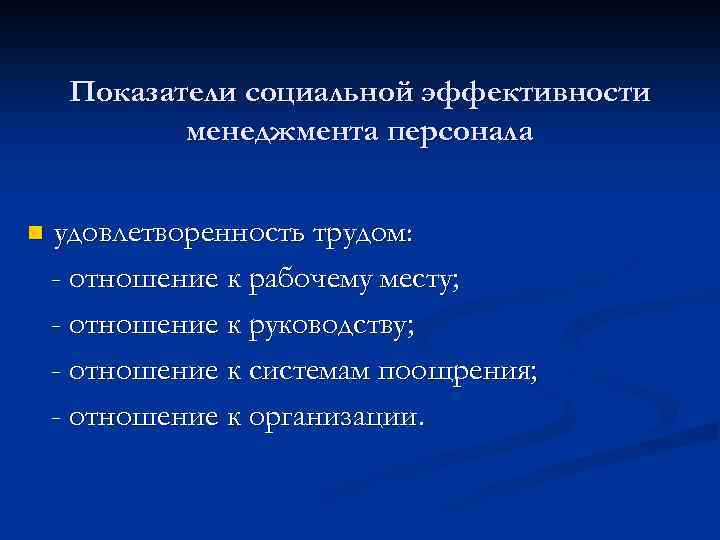 Показатели социальной эффективности менеджмента персонала

удовлетворенность трудом:
- отношение к рабочему месту;
- отношение к руководству;
- отношение к системам поощрения;
- отношение к организации.